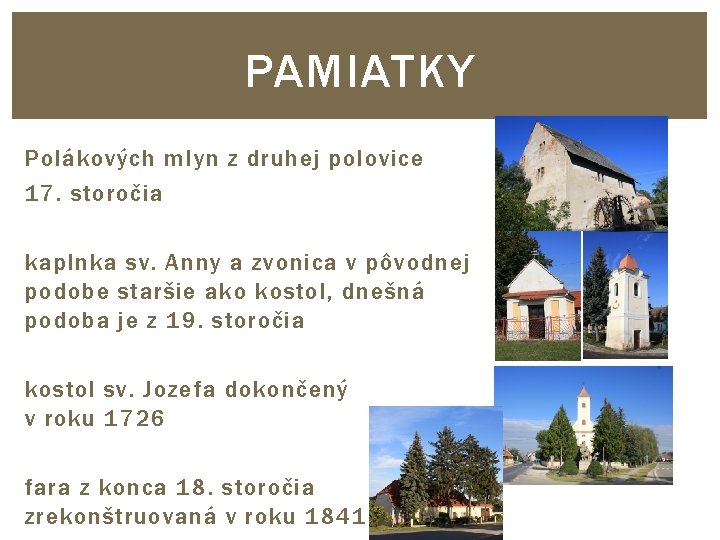 PAMIATKY

Polákových mlyn z druhej polovice 17. storočia

kaplnka sv. Anny a zvonica v pôvodnej podobe staršie ako kostol, dnešná podoba je z 19. storočia

kostol sv. Jozefa dokončený v roku 1726

fara z konca 18. storočia zrekonštruovaná v roku 1841